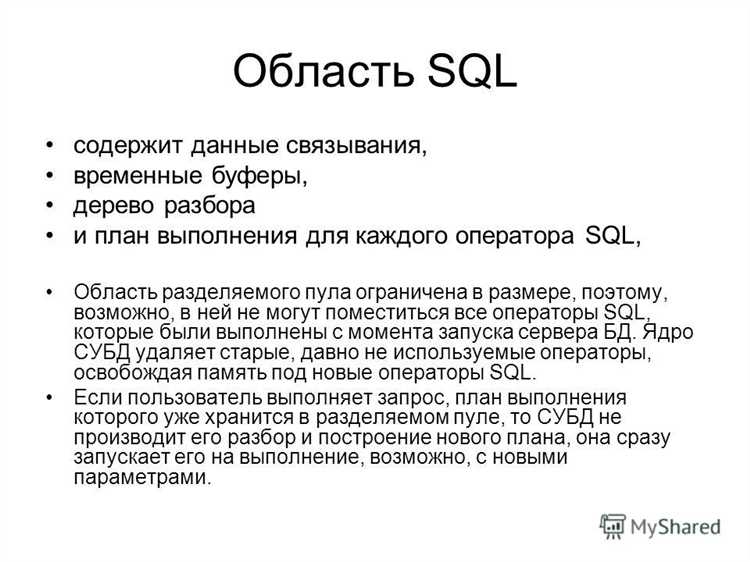 Область SQL

• содержит данные связывания,
• временные буферы,
• дерево разбора
• и план выполнения для каждого оператора SQL,

• Область разделяемого пула ограничена в размере, поэтому, возможно, в ней не могут поместиться все операторы SQL, которые были выполнены с момента запуска сервера БД. Ядро СУБД удаляет старые, давно не используемые операторы, освобождая память под новые операторы SQL.
• Если пользователь выполняет запрос, план выполнения которого уже хранится в разделяемом пуле, то СУБД не производит его разбор и построение нового плана, она сразу запускает его на выполнение, возможно, с новыми параметрами.

MyShared